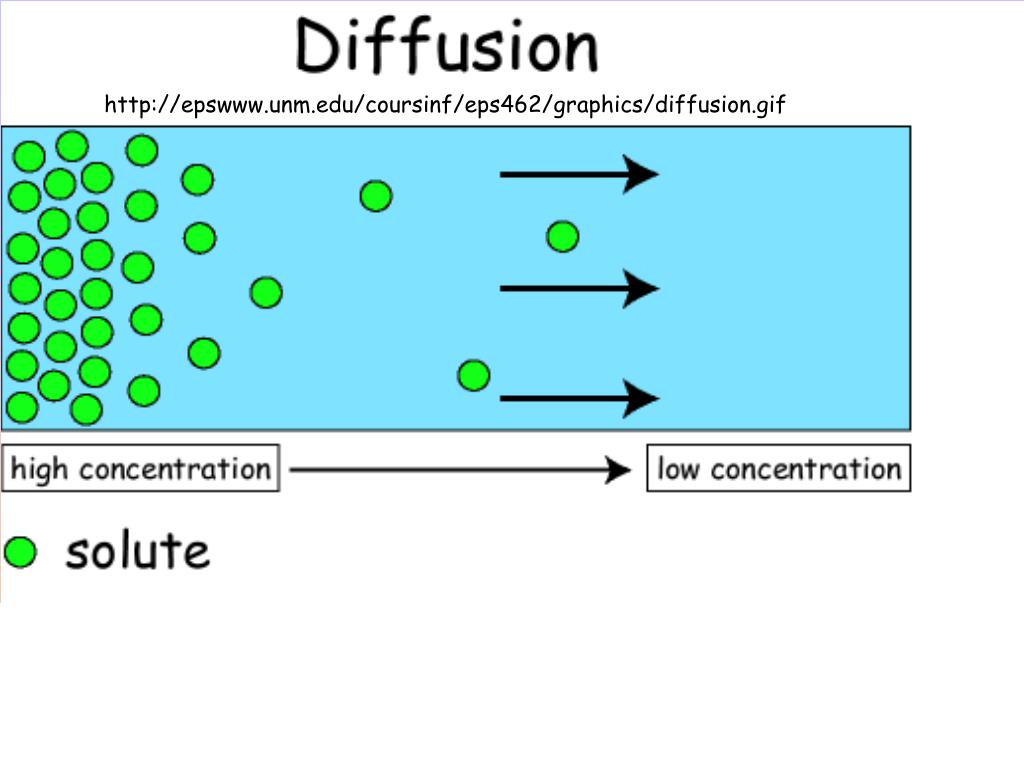 Diffusion

http://epswww.unm.edu/coursinf/eps462/graphics/diffusion.gif

high concentration

low concentration

solute